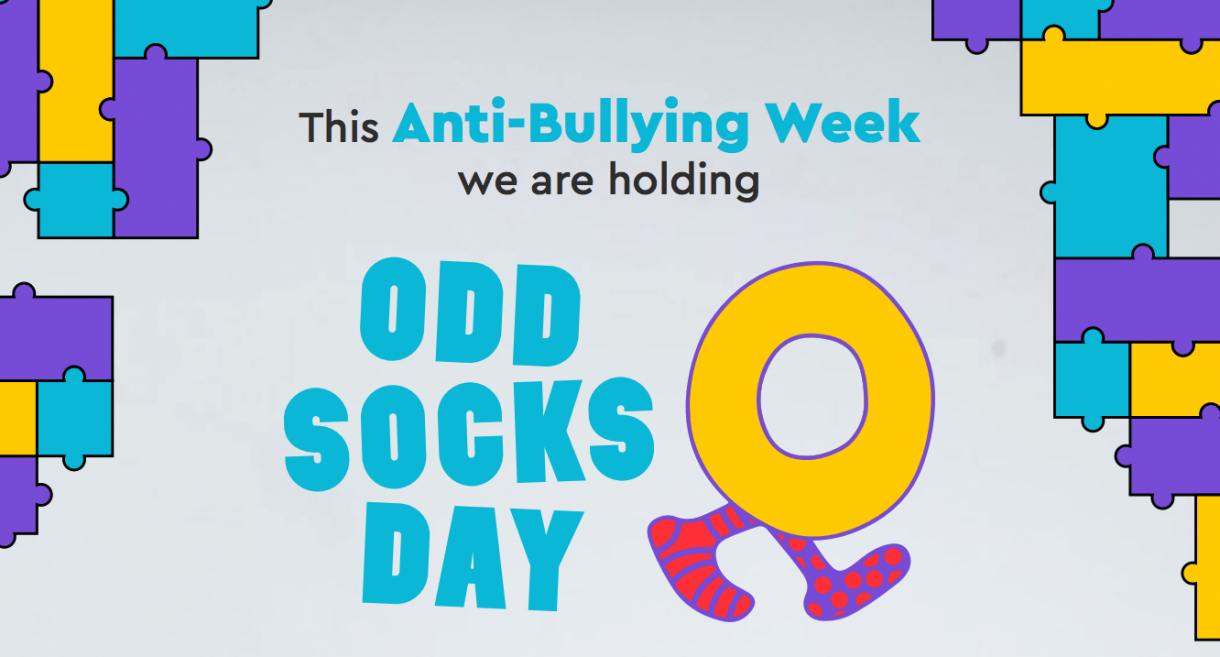 This Anti-Bullying Week we are holding

ODD SOCKS DAY